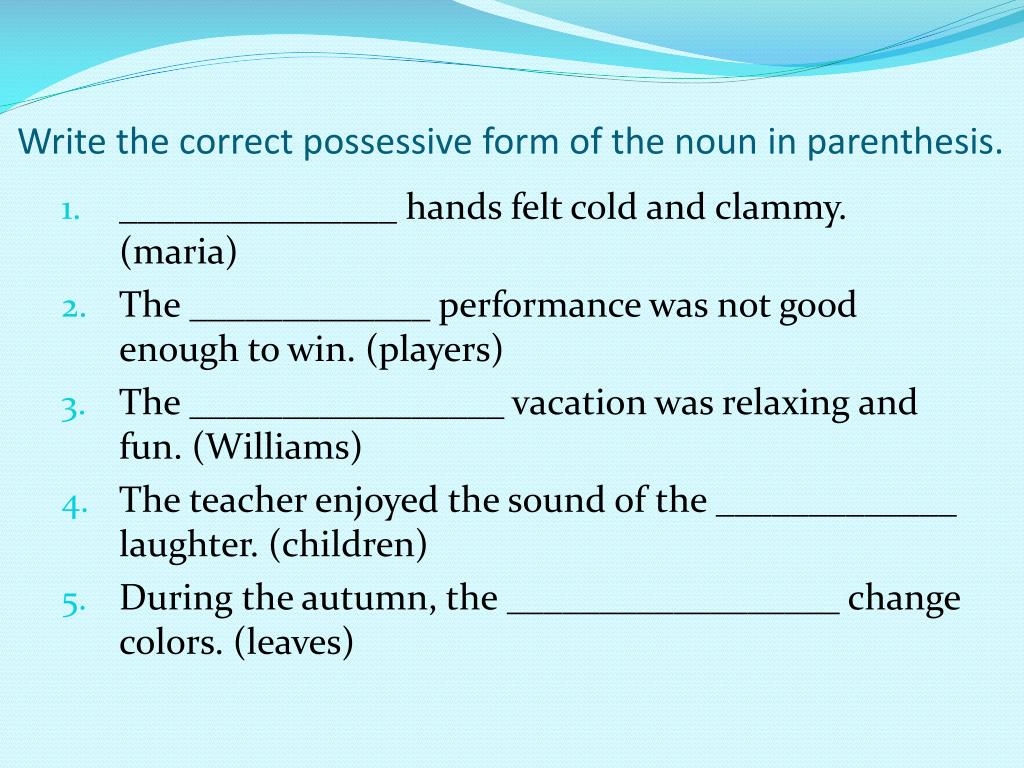 Write the correct possessive form of the noun in parenthesis.

1. _______________ hands felt cold and clammy. (maria)
2. The _____________ performance was not good enough to win. (players)
3. The _________________ vacation was relaxing and fun. (Williams)
4. The teacher enjoyed the sound of the _____________ laughter. (children)
5. During the autumn, the __________________ change colors. (leaves)